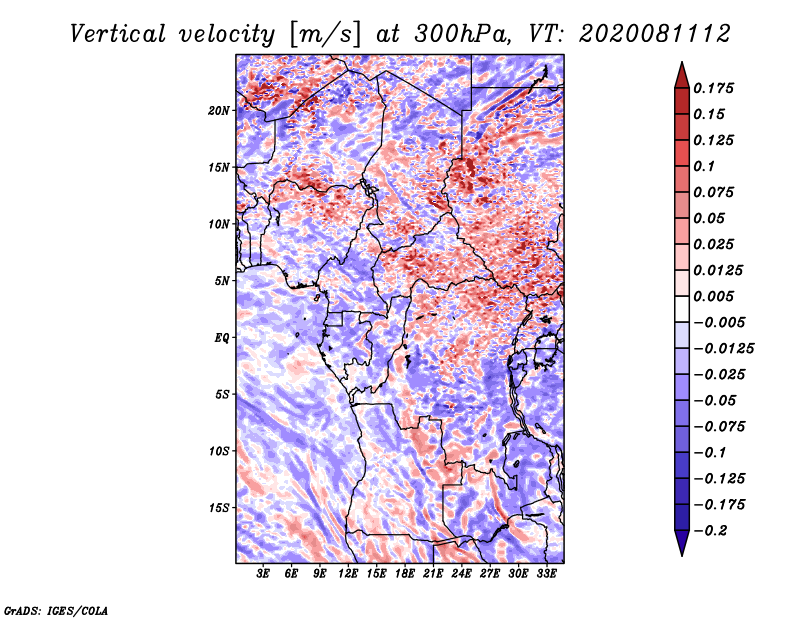 Vertical velocity [m/s] at 300hPa, VT: 2020081112

20N
15N
10N
5N
EQ
5S
10S
15S

3E 6E 9E 12E 15E 18E 21E 24E 27E 30E 33E

0.175
0.15
0.125
0.1
0.075
0.05
0.025
0.0125
0.005
−0.005
−0.0125
−0.025
−0.05
−0.075
−0.1
−0.125
−0.175
−0.2

GrADS: IGES/COLA